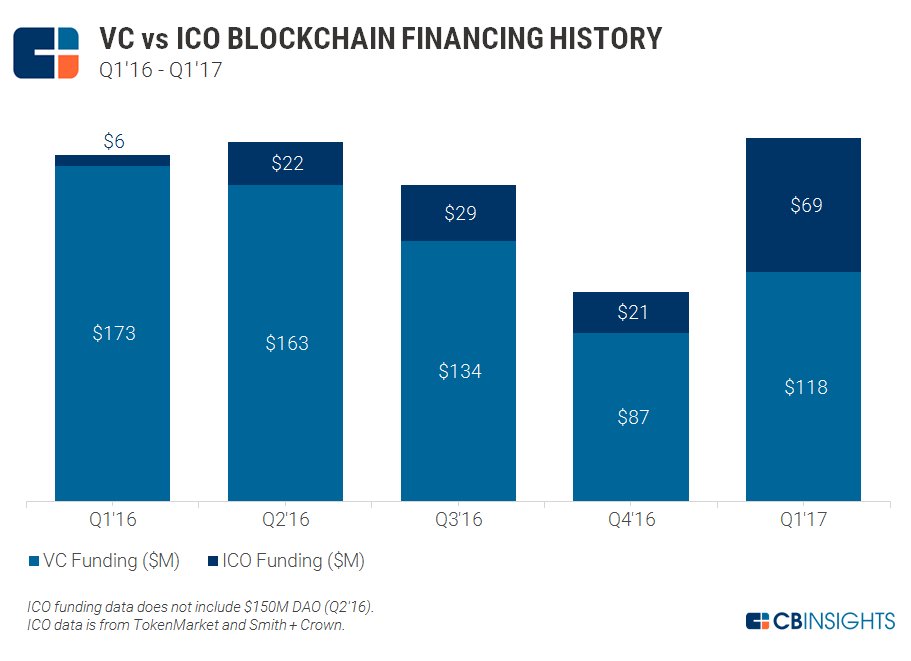 VC vs ICO BLOCKCHAIN FINANCING HISTORY
Q1'16 - Q1'17

$6
$173
$22
$163
$29
$134
$21
$87
$69
$118

Q1'16
Q2'16
Q3'16
Q4'16
Q1'17

VC Funding ($M) ICO Funding ($M)

ICO funding data does not include $150M DAO (Q2'16).
ICO data is from TokenMarket and Smith + Crown.

CBINSIGHTS